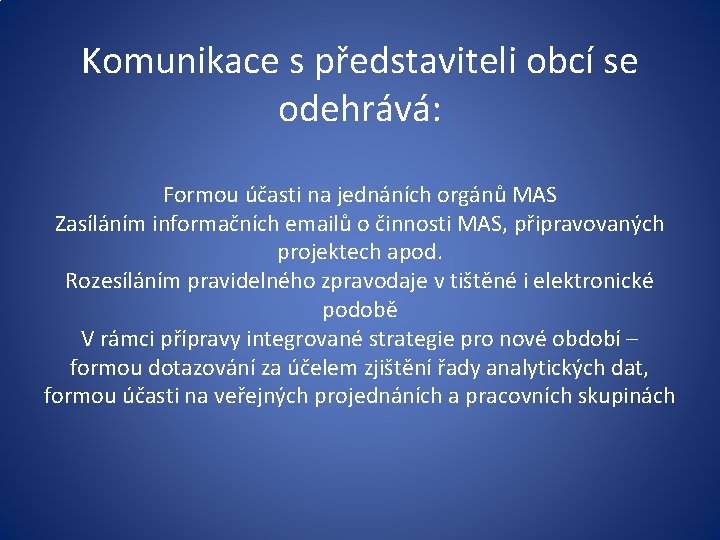 Komunikace s představiteli obcí se odehrává:

Formou účasti na jednáních orgánů MAS
Zasíláním informačních emailů o činnosti MAS, připravovaných projektech apod.
Rozesíláním pravidelného zpravodaje v tištěné i elektronické podobě
V rámci přípravy integrované strategie pro nové období – formou dotazování za účelem zjištění řady analytických dat, formou účasti na veřejných projednáních a pracovních skupinách